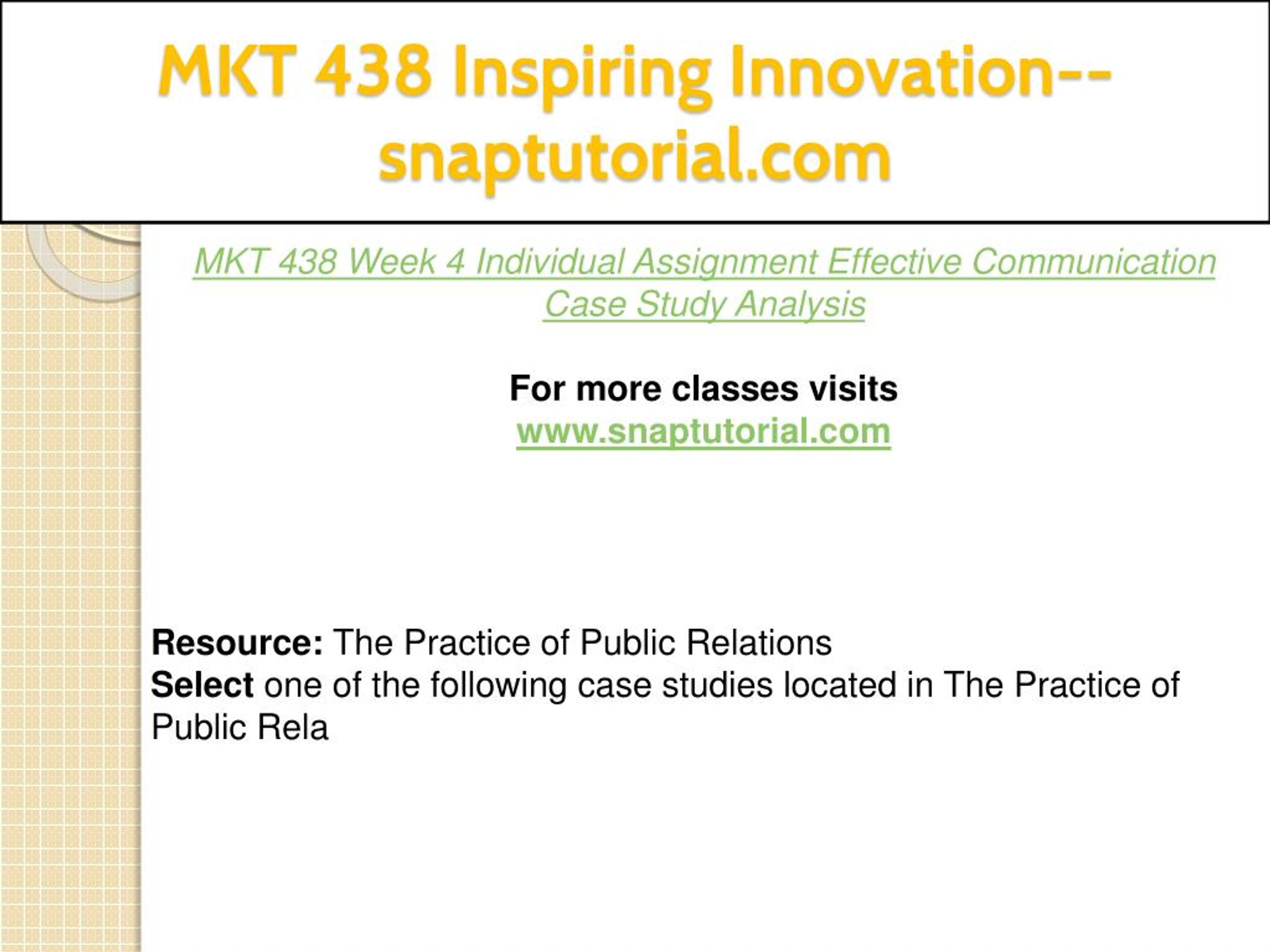 MKT 438 Inspiring Innovation--snaptutorial.com

MKT 438 Week 4 Individual Assignment Effective Communication Case Study Analysis

For more classes visits
www.snaptutorial.com

Resource: The Practice of Public Relations
Select one of the following case studies located in The Practice of Public Rela